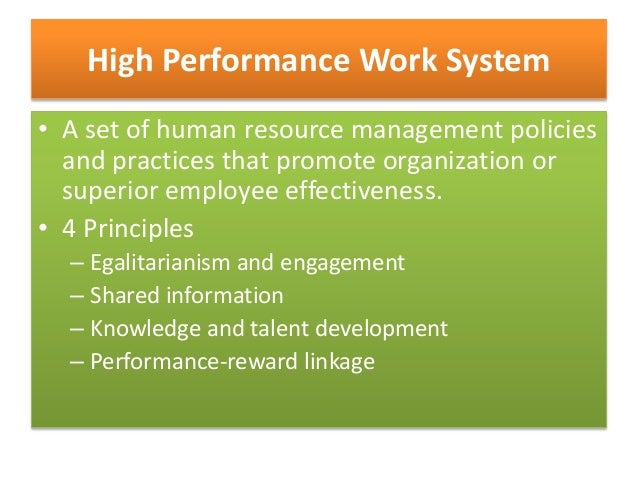 High Performance Work System

• A set of human resource management policies and practices that promote organization or superior employee effectiveness.
• 4 Principles
– Egalitarianism and engagement
– Shared information
– Knowledge and talent development
– Performance-reward linkage